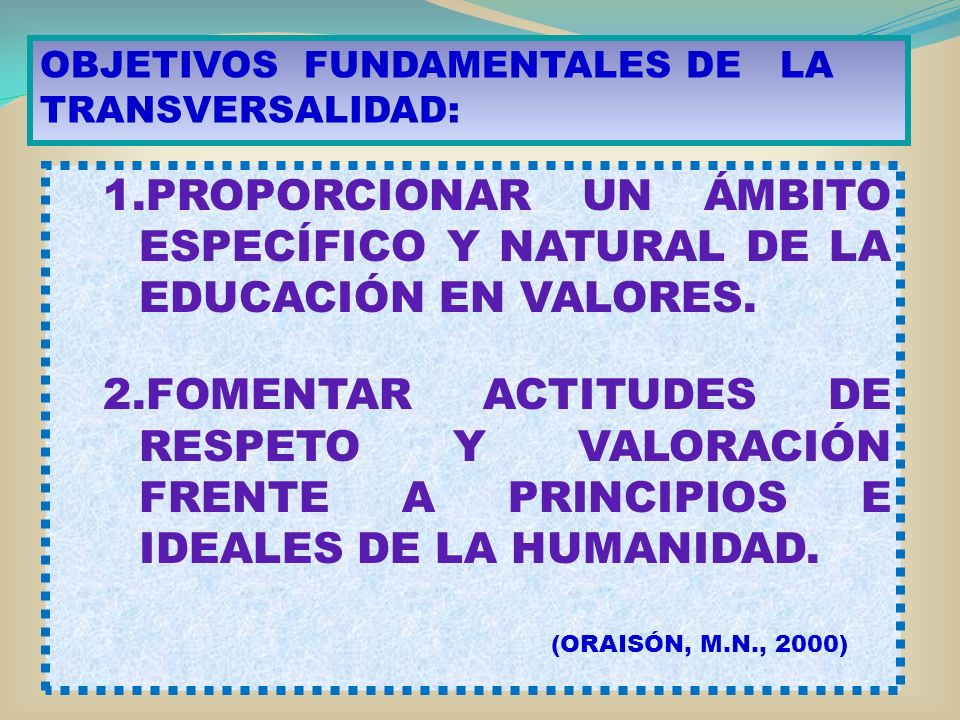 OBJETIVOS FUNDAMENTALES DE LA TRANSVERSALIDAD:

1.PROPORCIONAR UN ÁMBITO ESPECÍFICO Y NATURAL DE LA EDUCACIÓN EN VALORES.

2.FOMENTAR ACTITUDES DE RESPETO Y VALORACIÓN FRENTE A PRINCIPIOS E IDEALES DE LA HUMANIDAD.

(ORAISÓN, M.N., 2000)